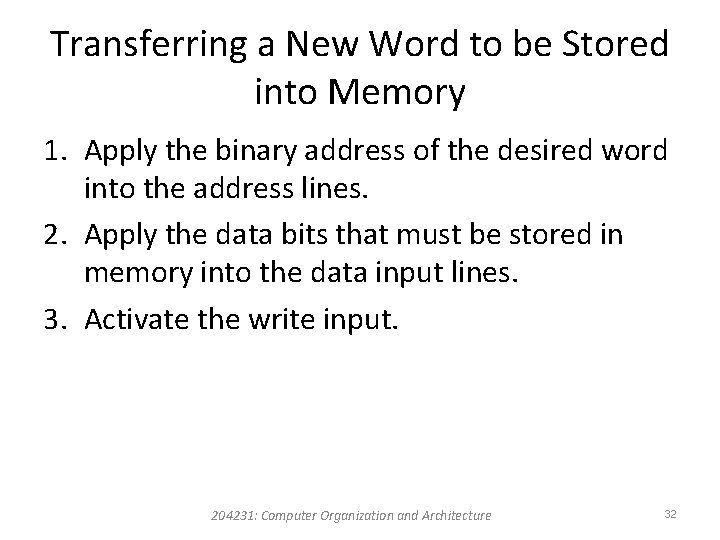 Transferring a New Word to be Stored into Memory

1. Apply the binary address of the desired word into the address lines.
2. Apply the data bits that must be stored in memory into the data input lines.
3. Activate the write input.

204231: Computer Organization and Architecture

32